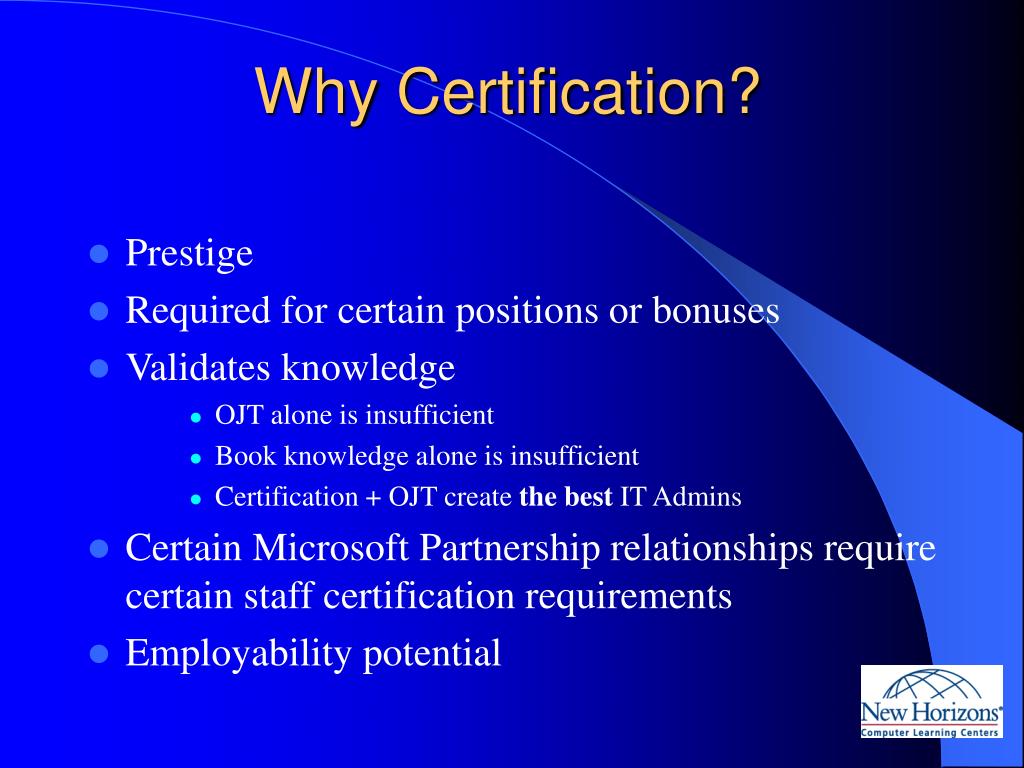 Why Certification?

- Prestige
- Required for certain positions or bonuses
- Validates knowledge
  - OJT alone is insufficient
  - Book knowledge alone is insufficient
  - Certification + OJT create **the best** IT Admins
- Certain Microsoft Partnership relationships require certain staff certification requirements
- Employability potential

New Horizons®
Computer Learning Centers